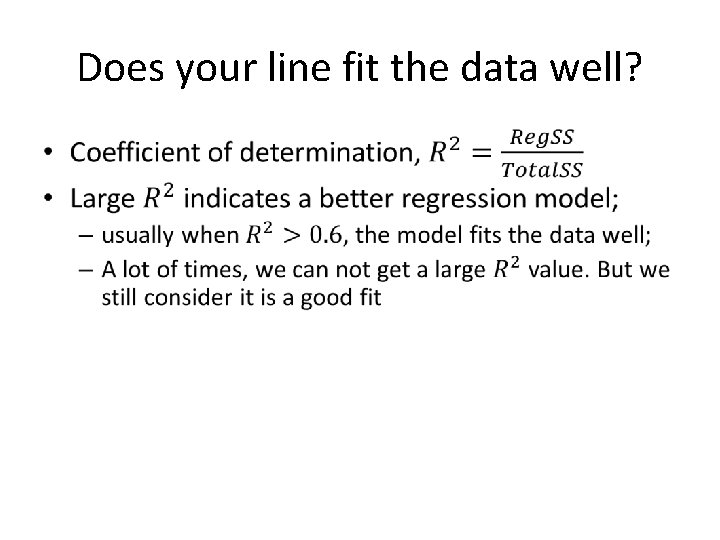 Does your line fit the data well?

• Coefficient of determination, $R^2 = \frac{RegSS}{TotalSS}$

• Large $R^2$ indicates a better regression model;

– usually when $R^2 > 0.6$, the model fits the data well;

– A lot of times, we can not get a large $R^2$ value. But we still consider it is a good fit